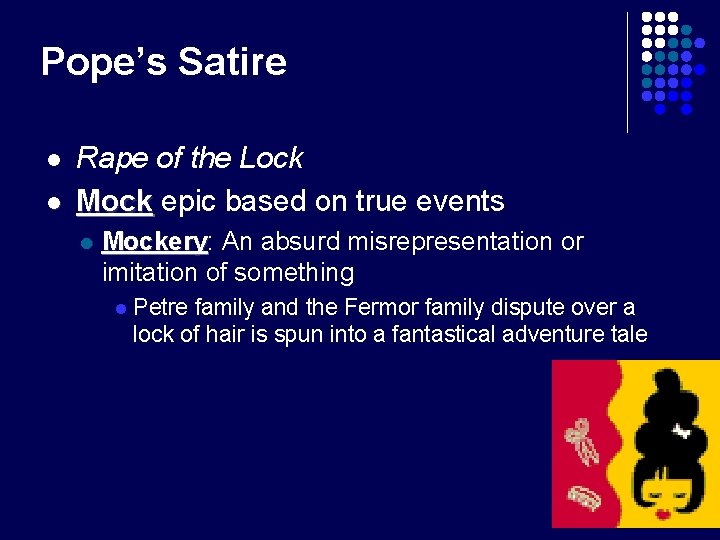 Pope's Satire

• Rape of the Lock
• Mock epic based on true events
• Mockery: An absurd misrepresentation or imitation of something
• Petre family and the Fermor family dispute over a lock of hair is spun into a fantastical adventure tale